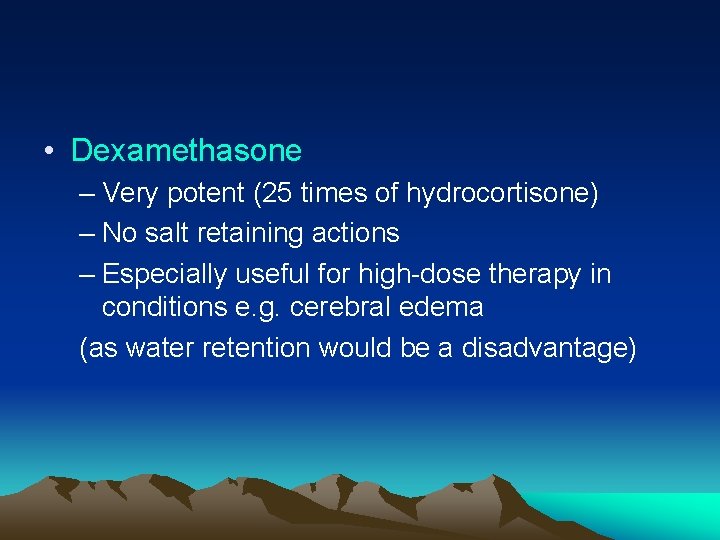 • Dexamethasone

– Very potent (25 times of hydrocortisone)

– No salt retaining actions

– Especially useful for high-dose therapy in conditions e.g. cerebral edema

(as water retention would be a disadvantage)